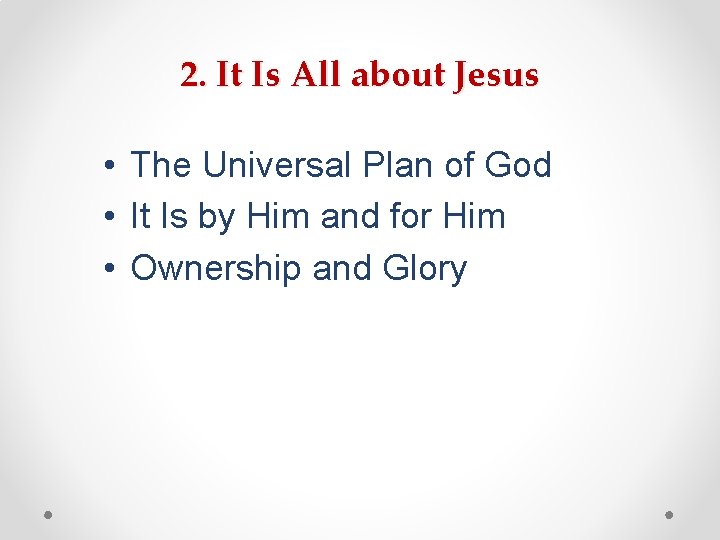 2. It Is All about Jesus

• The Universal Plan of God
• It Is by Him and for Him
• Ownership and Glory